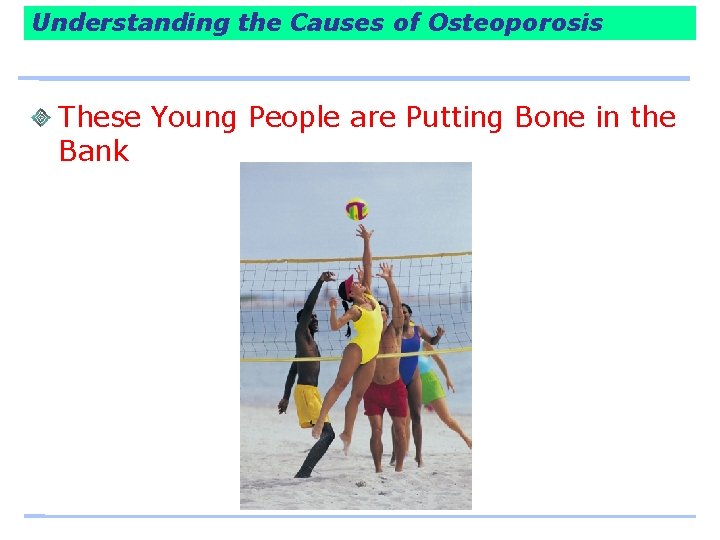 Understanding the Causes of Osteoporosis

These Young People are Putting Bone in the Bank